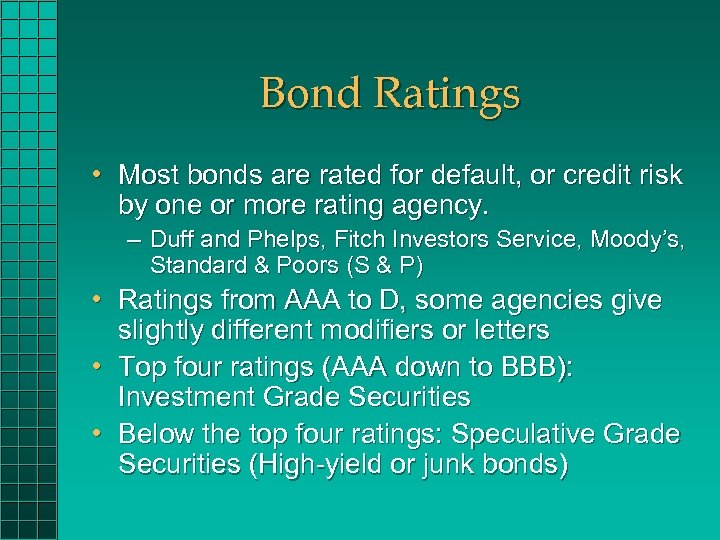 Bond Ratings

• Most bonds are rated for default, or credit risk by one or more rating agency.
– Duff and Phelps, Fitch Investors Service, Moody's, Standard & Poors (S & P)

• Ratings from AAA to D, some agencies give slightly different modifiers or letters

• Top four ratings (AAA down to BBB): Investment Grade Securities

• Below the top four ratings: Speculative Grade Securities (High-yield or junk bonds)